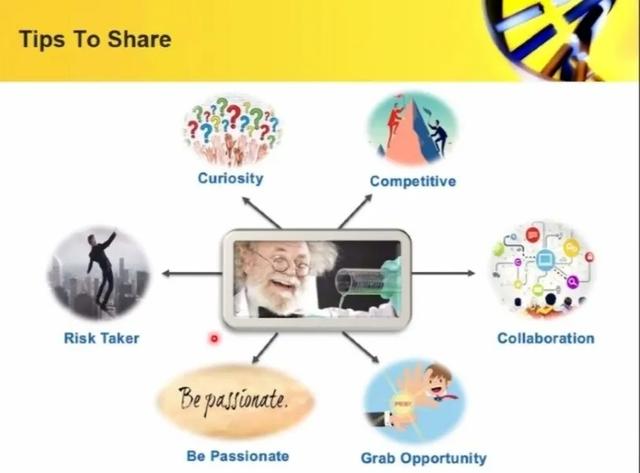 Tips To Share

Curiosity

Competitive

Risk Taker

Collaboration

Be passionate.

Be Passionate

Grab Opportunity